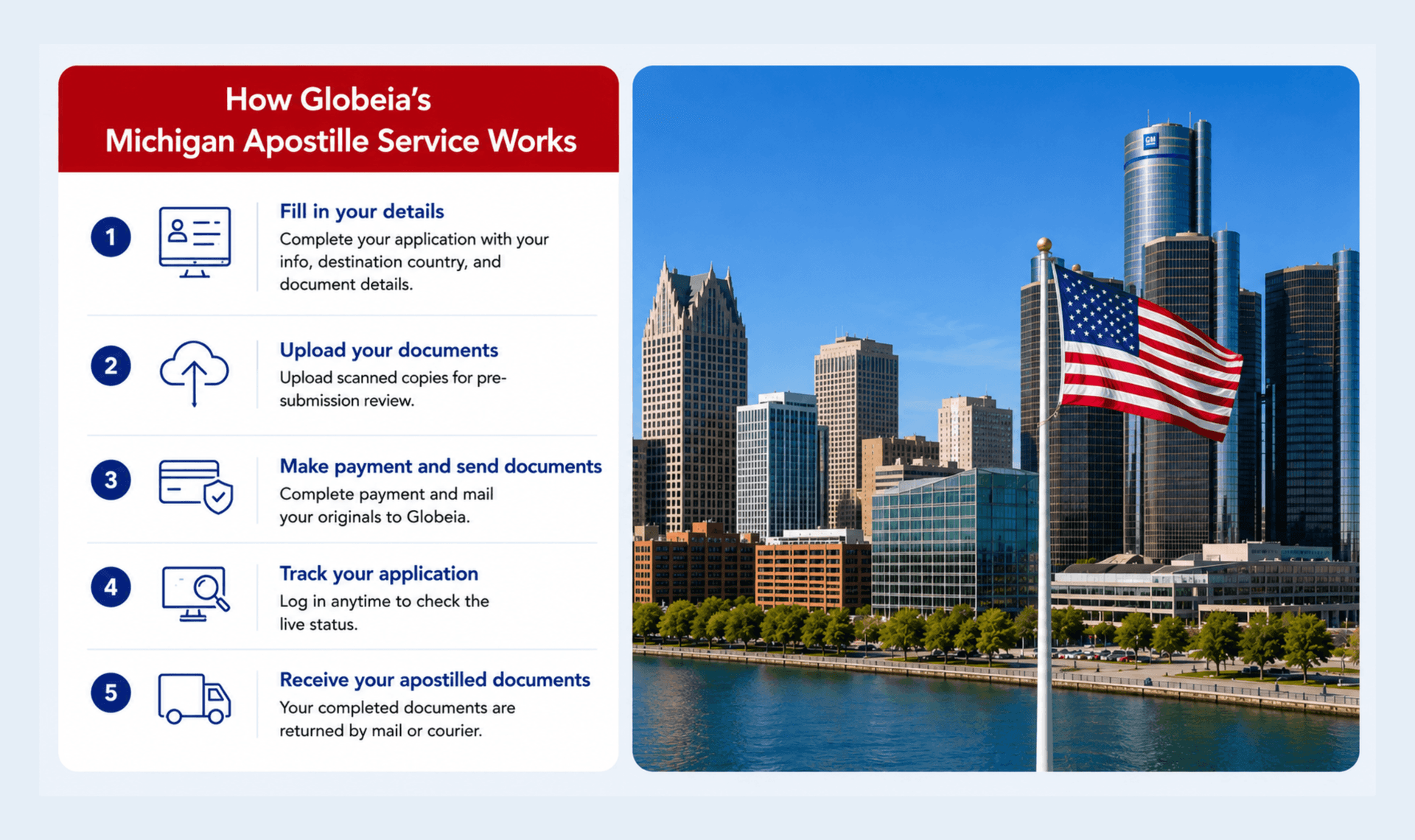 How Globeia's Michigan Apostille Service Works

1

Fill in your details

Complete your application with your info, destination country, and document details.

2

Upload your documents

Upload scanned copies for pre-submission review.

3

Make payment and send documents

Complete payment and mail your originals to Globeia.

4

Track your application

Log in anytime to check the live status.

5

Receive your apostilled documents

Your completed documents are returned by mail or courier.

GM